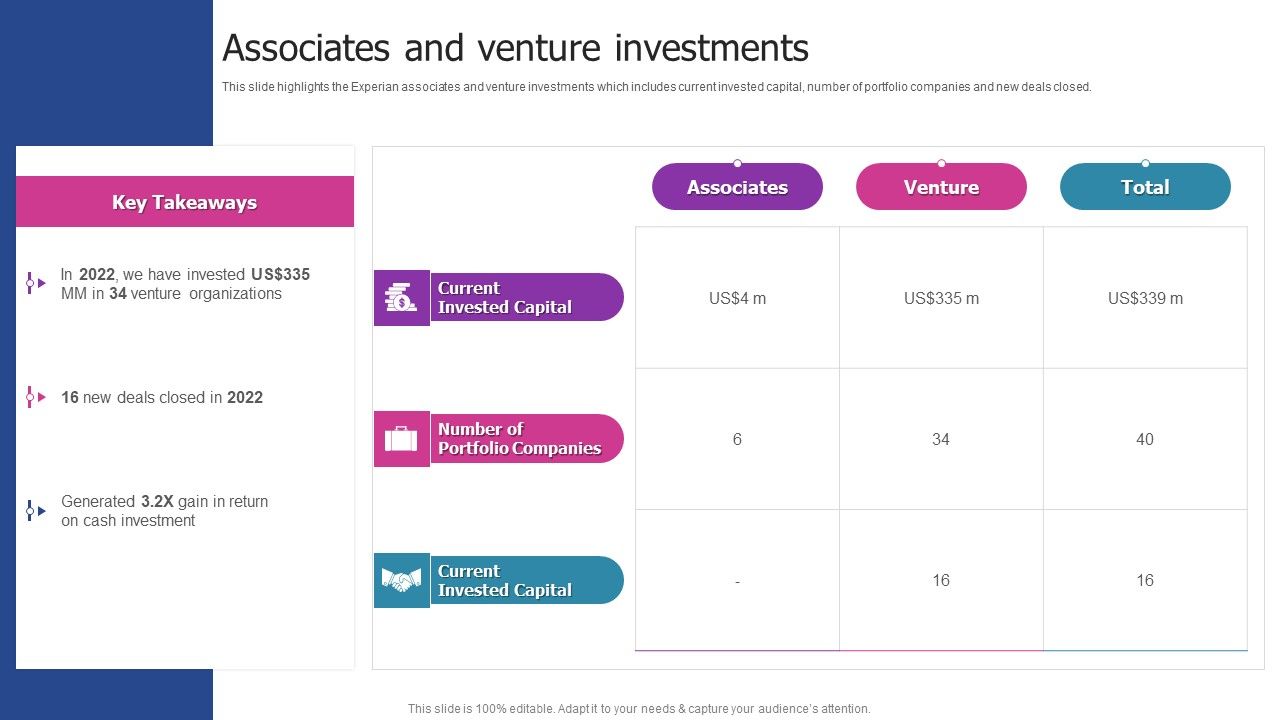 Associates and venture investments

This slide highlights the Experian associates and venture investments which includes current invested capital, number of portfolio companies and new deals closed.

Key Takeaways

In 2022, we have invested US$335 MM in 34 venture organizations

16 new deals closed in 2022

Generated 3.2X gain in return on cash investment

| | Associates | Venture | Total |
|---|---|---|---|
| Current Invested Capital | US$4 m | US$335 m | US$339 m |
| Number of Portfolio Companies | 6 | 34 | 40 |
| Current Invested Capital | - | 16 | 16 |

This slide is 100% editable. Adapt it to your needs & capture your audience's attention.